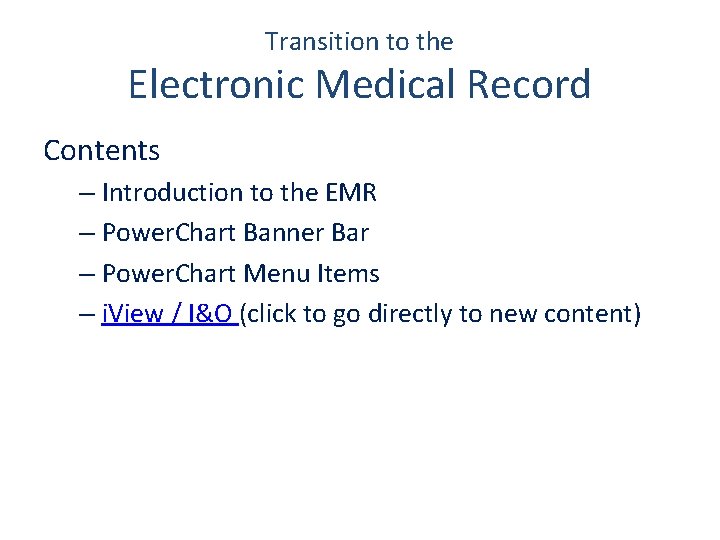 Transition to the
Electronic Medical Record

Contents
– Introduction to the EMR
– PowerChart Banner Bar
– PowerChart Menu Items
– iView / I&O (click to go directly to new content)